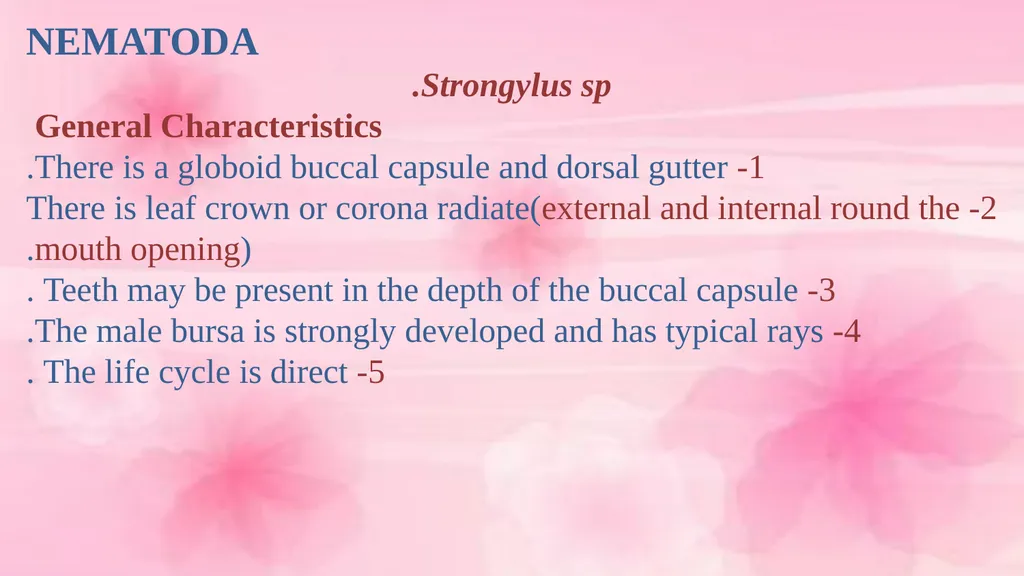 NEMATODA

.Strongylus sp

General Characteristics

.There is a globoid buccal capsule and dorsal gutter -1

There is leaf crown or corona radiate(external and internal round the -2 .mouth opening)

. Teeth may be present in the depth of the buccal capsule -3

.The male bursa is strongly developed and has typical rays -4

. The life cycle is direct -5